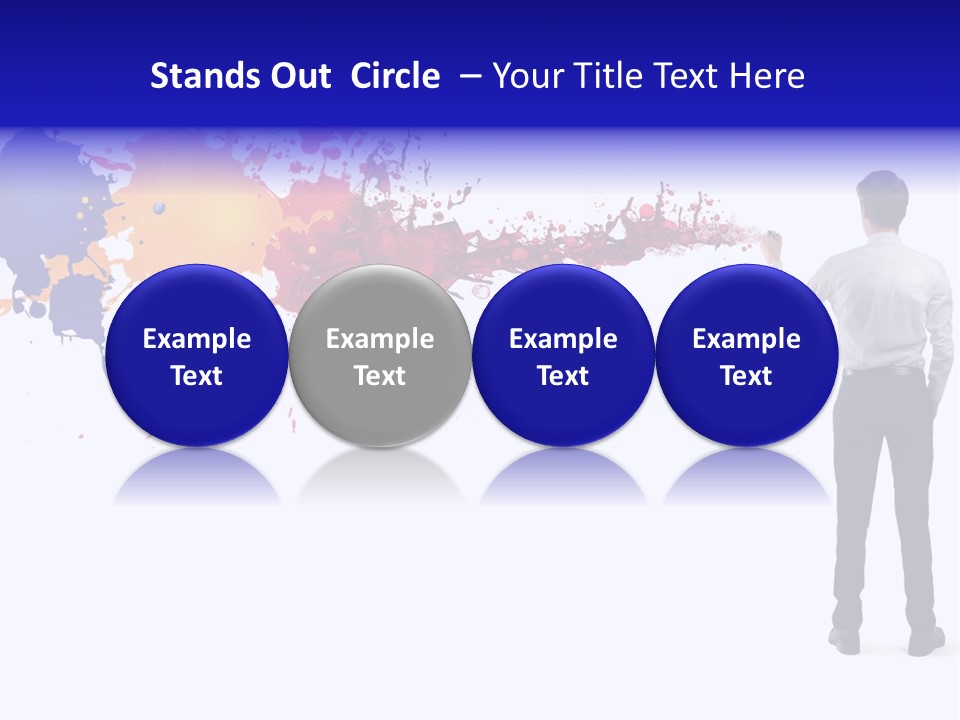 Stands Out Circle – Your Title Text Here

Example Text

Example Text

Example Text

Example Text